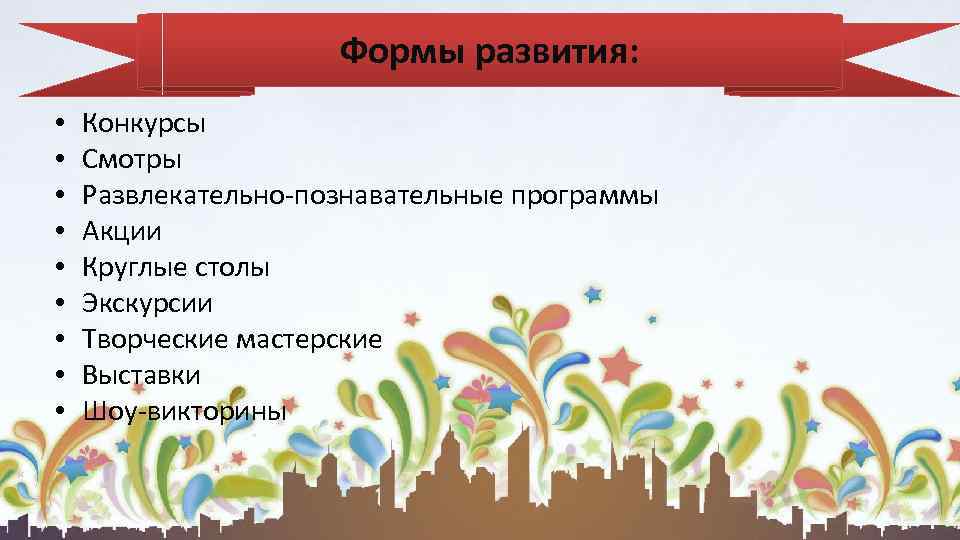 Формы развития:

• Конкурсы
• Смотры
• Развлекательно-познавательные программы
• Акции
• Круглые столы
• Экскурсии
• Творческие мастерские
• Выставки
• Шоу-викторины